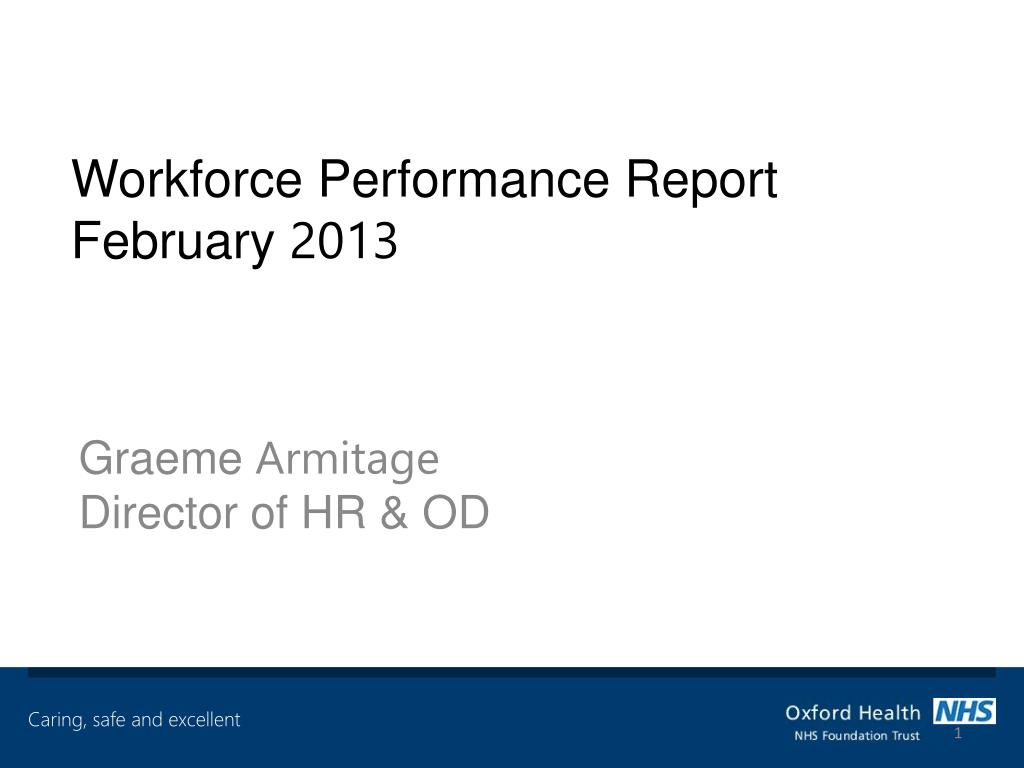 Workforce Performance Report
February 2013

Graeme Armitage
Director of HR & OD

Caring, safe and excellent

Oxford Health NHS
NHS Foundation Trust

1